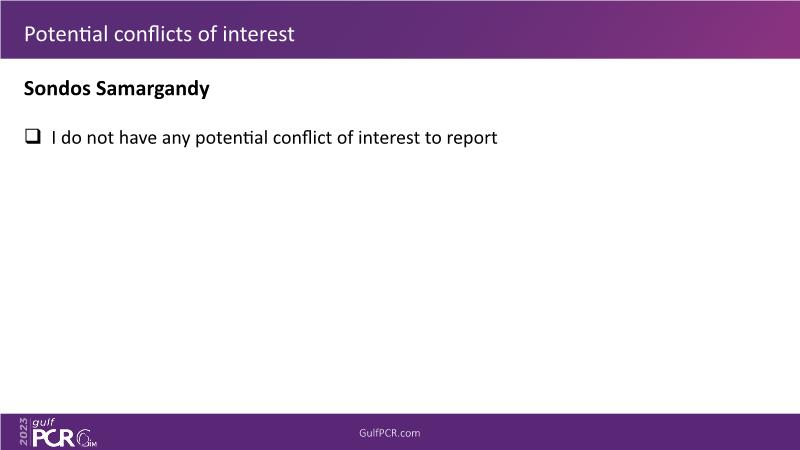 Potential conflicts of interest

Sondos Samargandy

❑ I do not have any potential conflict of interest to report

2023 gulf PCR GIM

GulfPCR.com